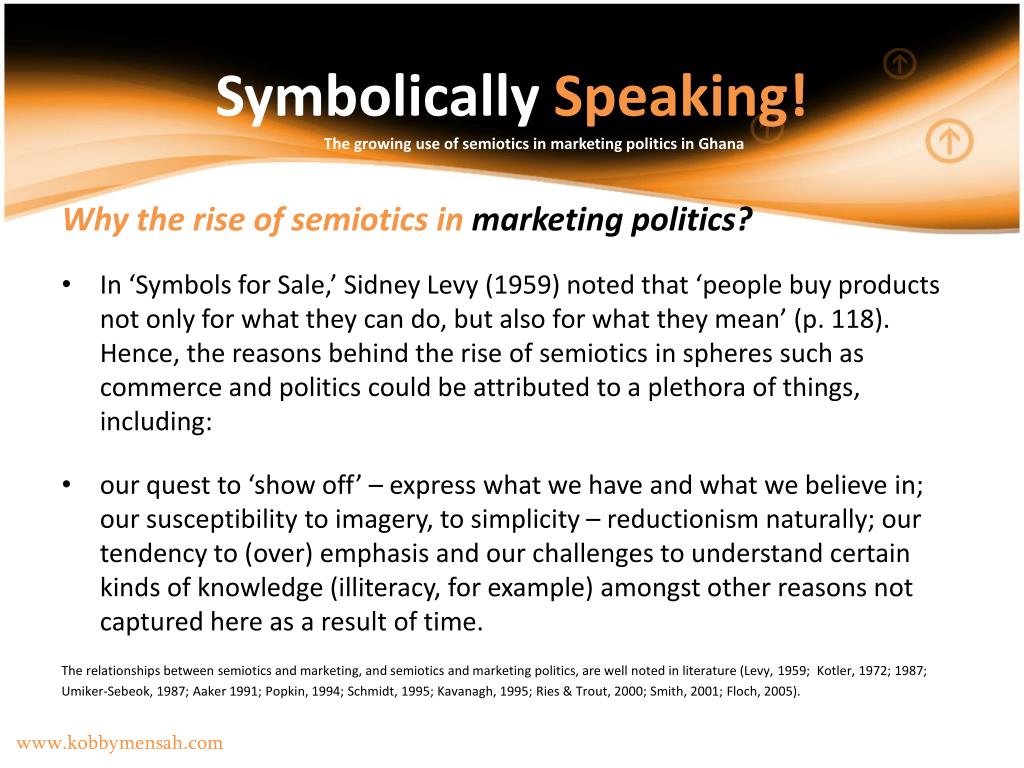 Symbolically Speaking!
The growing use of semiotics in marketing politics in Ghana

Why the rise of semiotics in marketing politics?

• In ‘Symbols for Sale,’ Sidney Levy (1959) noted that ‘people buy products not only for what they can do, but also for what they mean’ (p. 118). Hence, the reasons behind the rise of semiotics in spheres such as commerce and politics could be attributed to a plethora of things, including:

• our quest to ‘show off’ – express what we have and what we believe in; our susceptibility to imagery, to simplicity – reductionism naturally; our tendency to (over) emphasis and our challenges to understand certain kinds of knowledge (illiteracy, for example) amongst other reasons not captured here as a result of time.

The relationships between semiotics and marketing, and semiotics and marketing politics, are well noted in literature (Levy, 1959; Kotler, 1972; 1987; Umiker-Sebeok, 1987; Aaker 1991; Popkin, 1994; Schmidt, 1995; Kavanagh, 1995; Ries & Trout, 2000; Smith, 2001; Floch, 2005).

www.kobbymensah.com